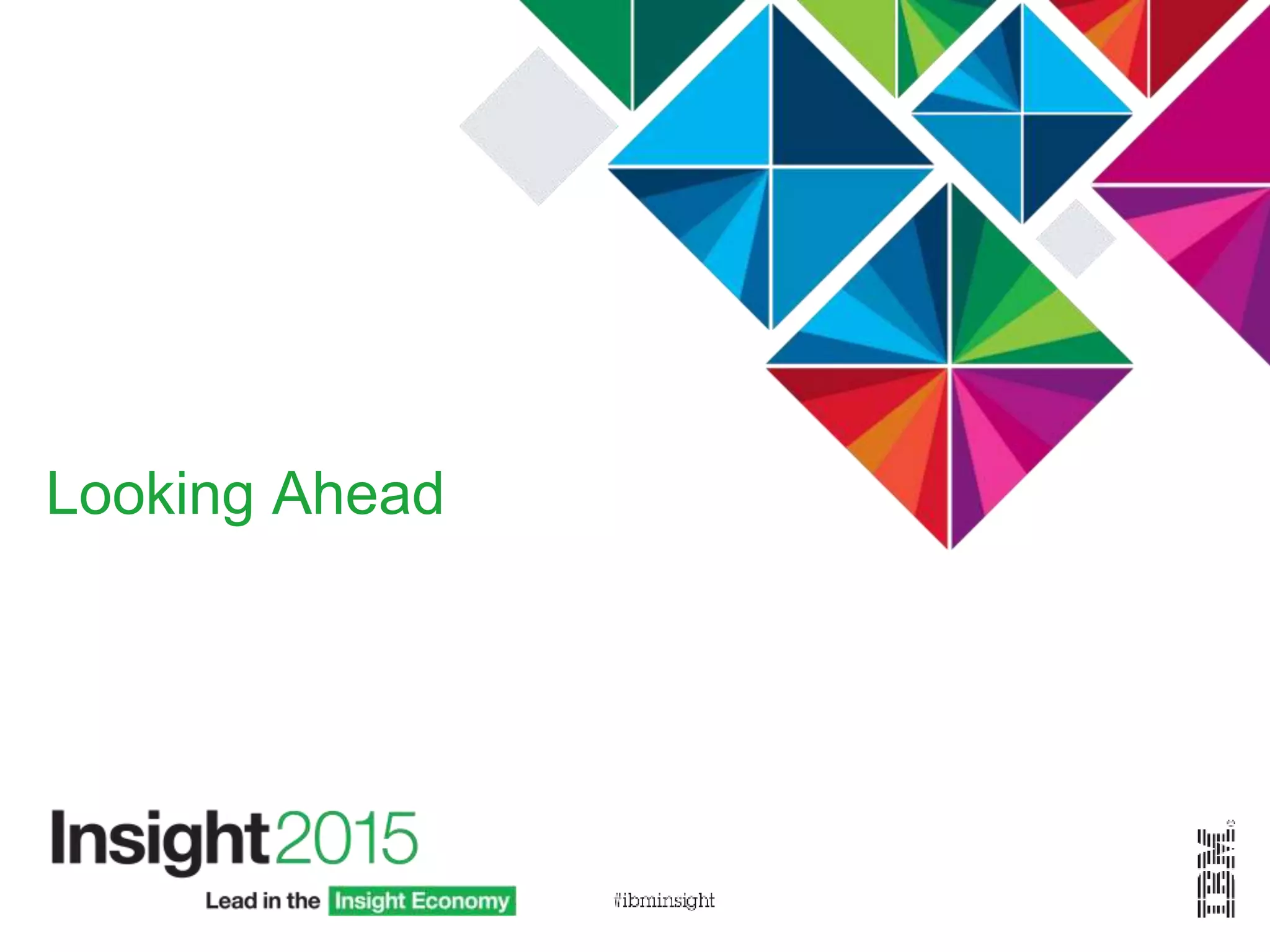 Looking Ahead

Insight2015

Lead in the Insight Economy

#ibminsight

IBM